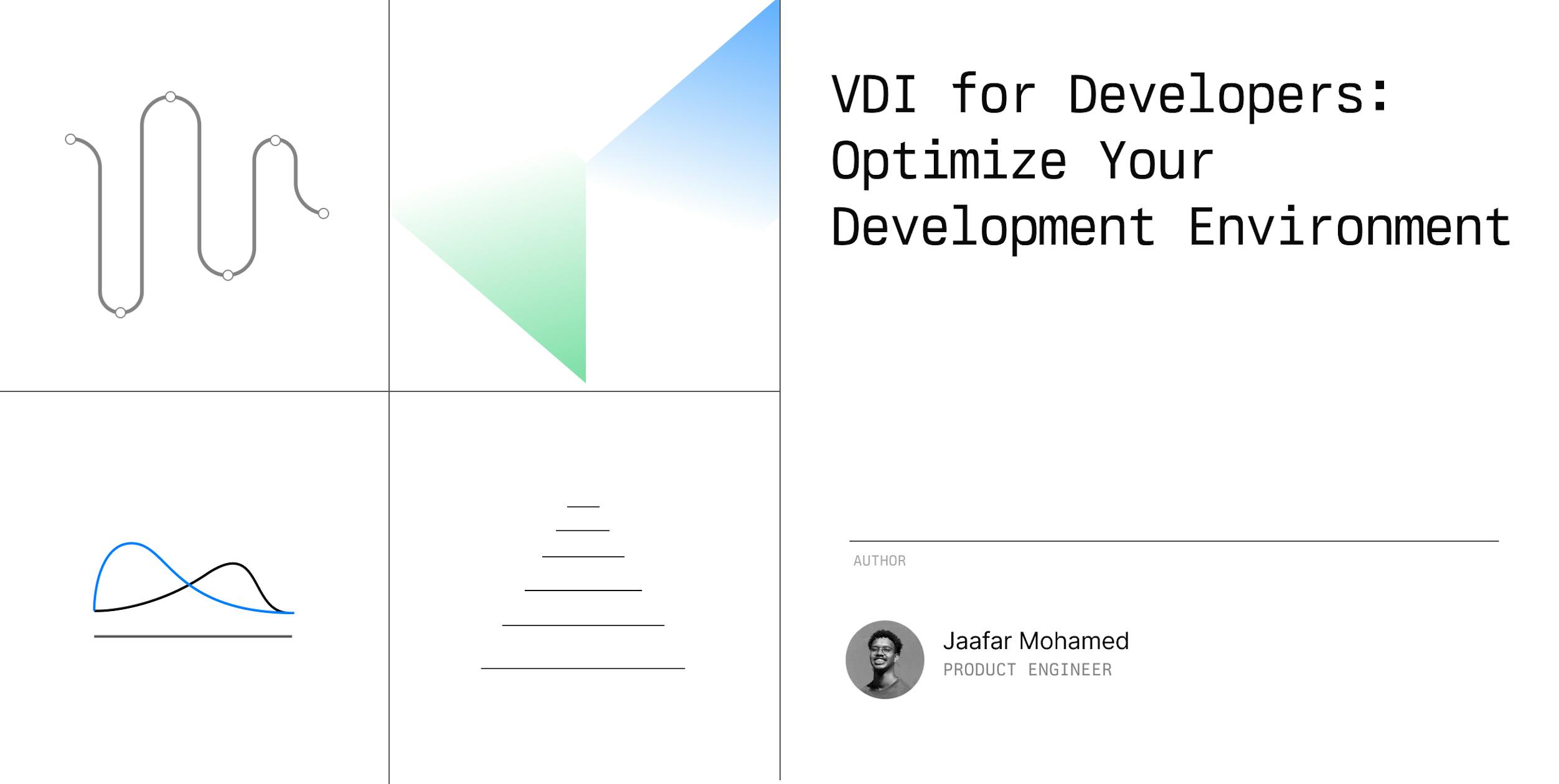 VDI for Developers: Optimize Your Development Environment

AUTHOR

Jaafar Mohamed
PRODUCT ENGINEER